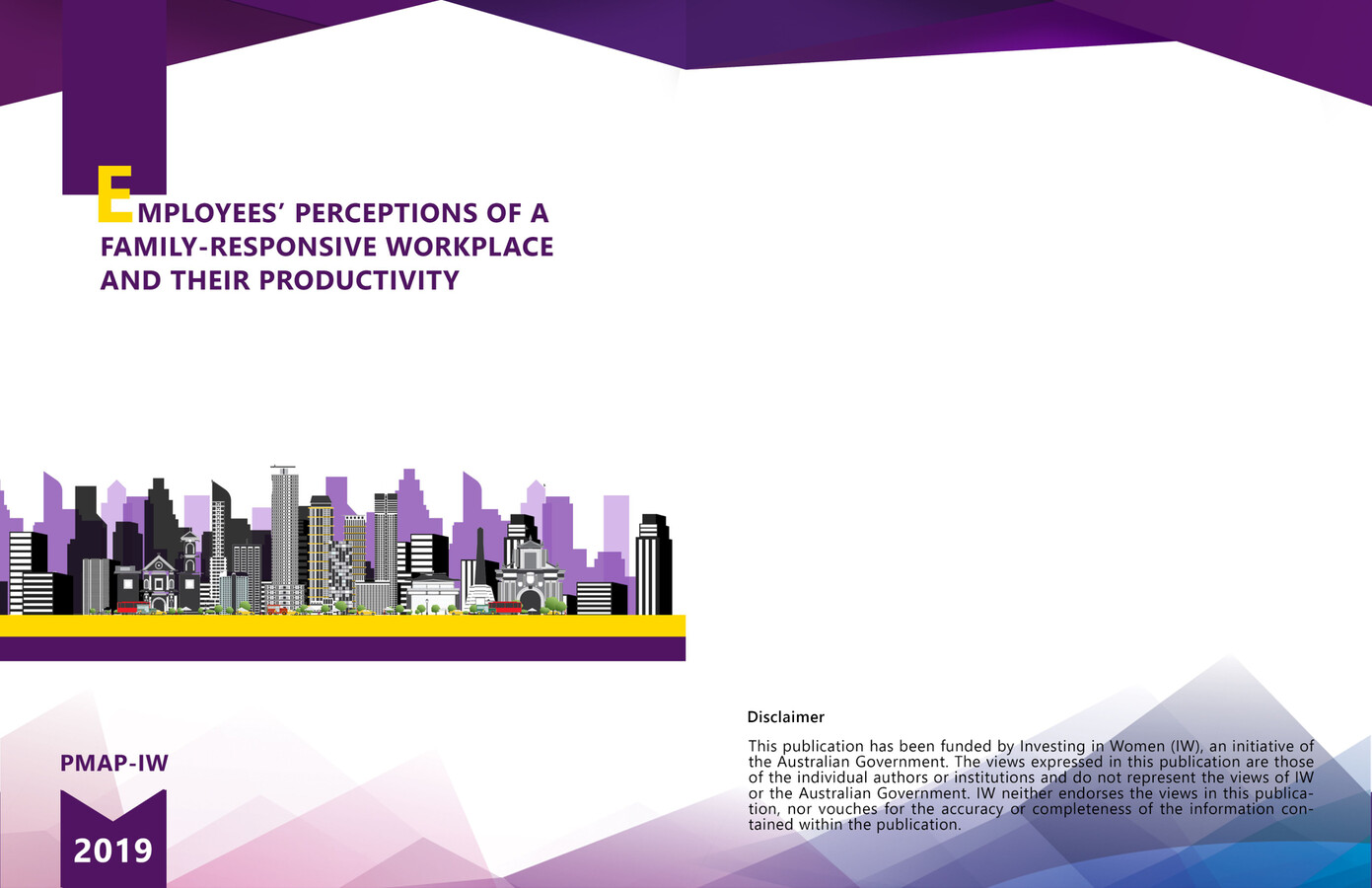 EMPLOYEES' PERCEPTIONS OF A FAMILY-RESPONSIVE WORKPLACE AND THEIR PRODUCTIVITY

PMAP-IW

2019

Disclaimer

This publication has been funded by Investing in Women (IW), an initiative of the Australian Government. The views expressed in this publication are those of the individual authors or institutions and do not represent the views of IW or the Australian Government. IW neither endorses the views in this publication, nor vouches for the accuracy or completeness of the information contained within the publication.